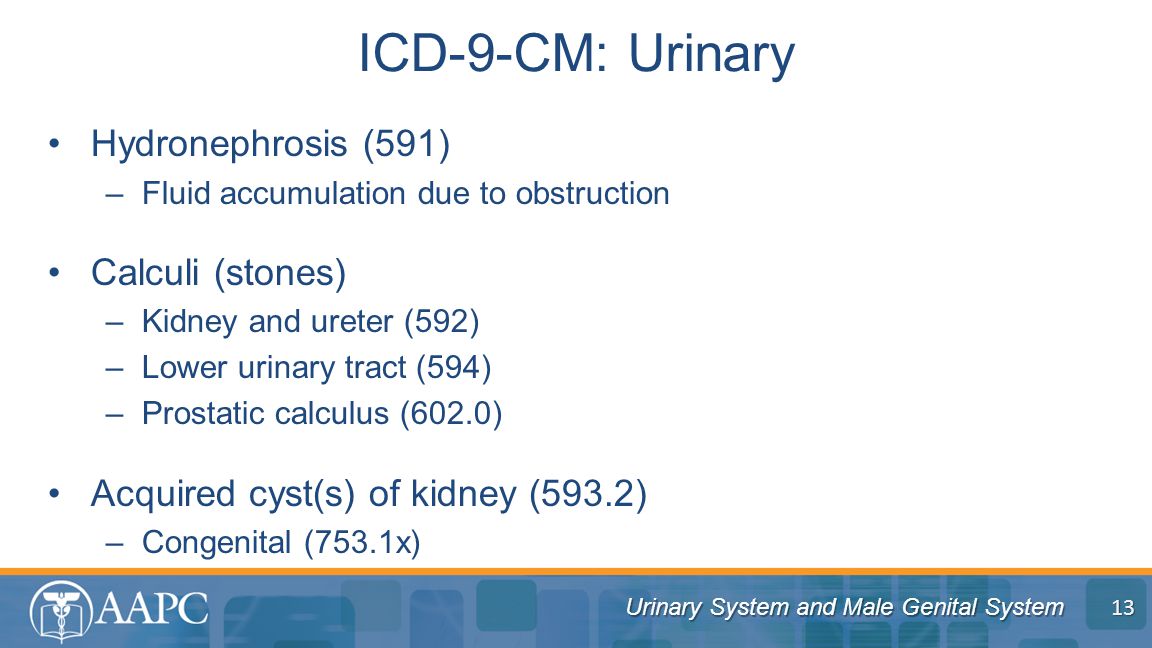 ICD-9-CM: Urinary

• Hydronephrosis (591)
– Fluid accumulation due to obstruction

• Calculi (stones)
– Kidney and ureter (592)
– Lower urinary tract (594)
– Prostatic calculus (602.0)

• Acquired cyst(s) of kidney (593.2)
– Congenital (753.1x)

AAPC

Urinary System and Male Genital System

13